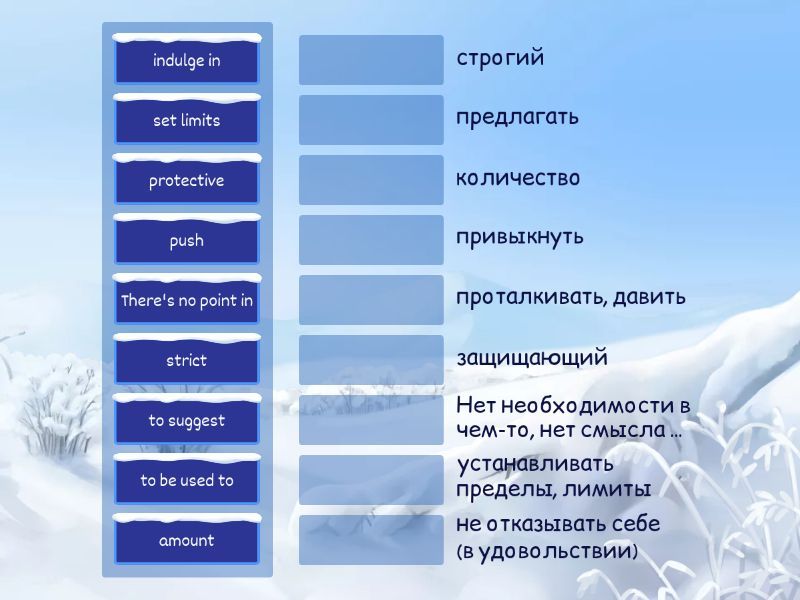 indulge in

set limits

protective

push

There's no point in

strict

to suggest

to be used to

amount

строгий

предлагать

количество

привыкнуть

проталкивать, давить

защищающий

Нет необходимости в чем-то, нет смысла ...

устанавливать пределы, лимиты

не отказывать себе (в удовольствии)